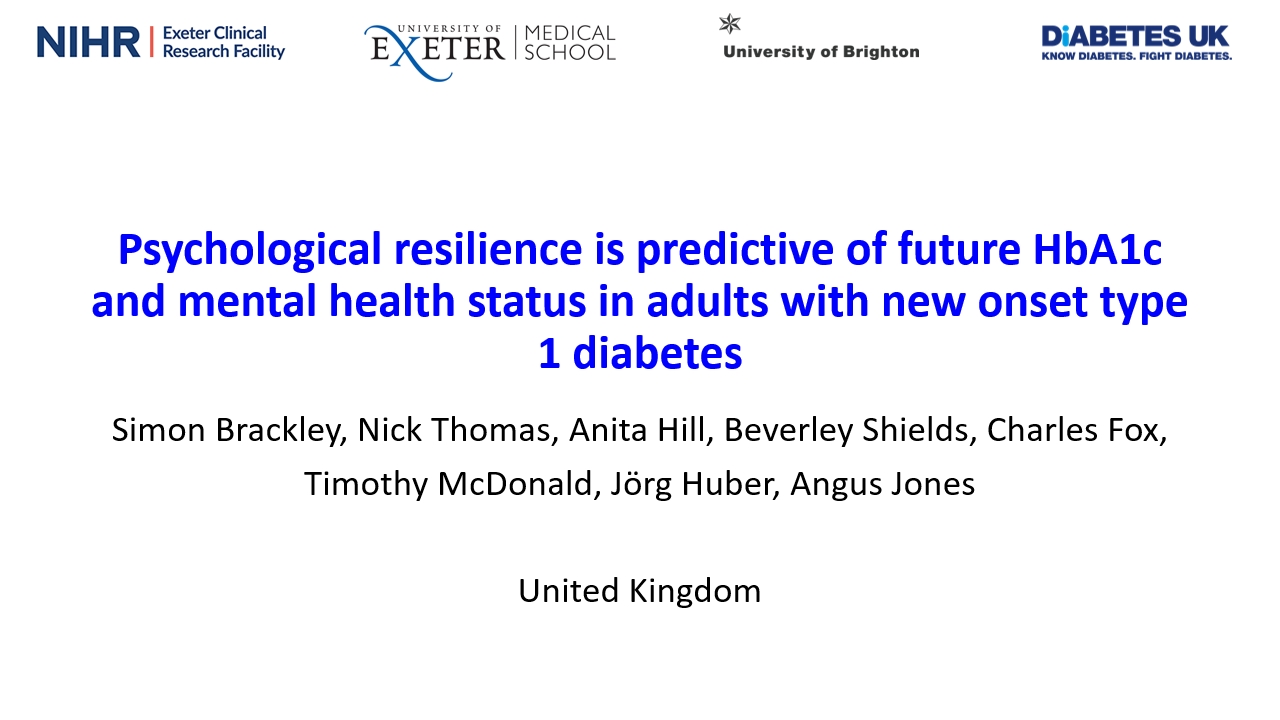 NIHR | Exeter Clinical Research Facility

UNIVERSITY OF EXETER | MEDICAL SCHOOL

University of Brighton

DIABETES UK
KNOW DIABETES. FIGHT DIABETES.

Psychological resilience is predictive of future HbA1c and mental health status in adults with new onset type 1 diabetes

Simon Brackley, Nick Thomas, Anita Hill, Beverley Shields, Charles Fox, Timothy McDonald, Jörg Huber, Angus Jones

United Kingdom